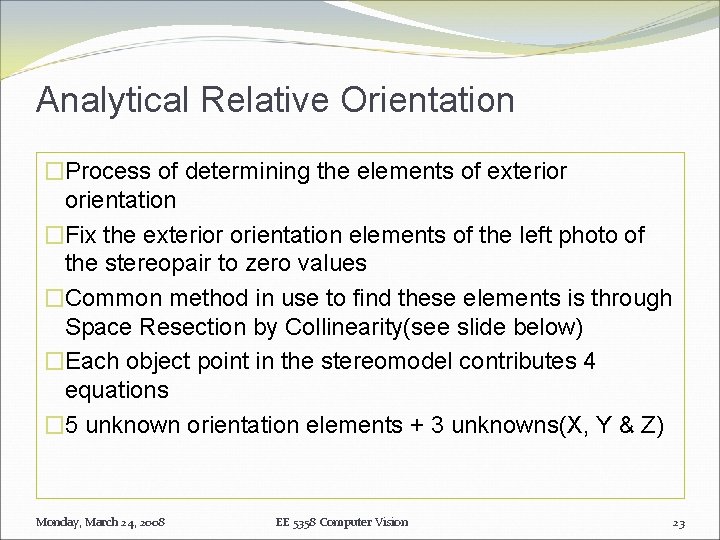 Analytical Relative Orientation

□Process of determining the elements of exterior orientation

□Fix the exterior orientation elements of the left photo of the stereopair to zero values

□Common method in use to find these elements is through Space Resection by Collinearity(see slide below)

□Each object point in the stereomodel contributes 4 equations

□5 unknown orientation elements + 3 unknowns(X, Y & Z)

Monday, March 24, 2008

EE 5358 Computer Vision

23